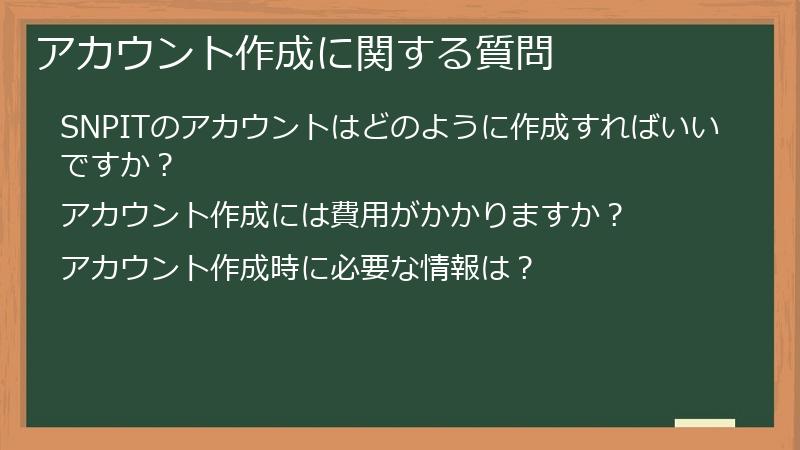 アカウント作成に関する質問

SNPITのアカウントはどのように作成すればいいですか？

アカウント作成には費用がかかりますか？

アカウント作成時に必要な情報は？